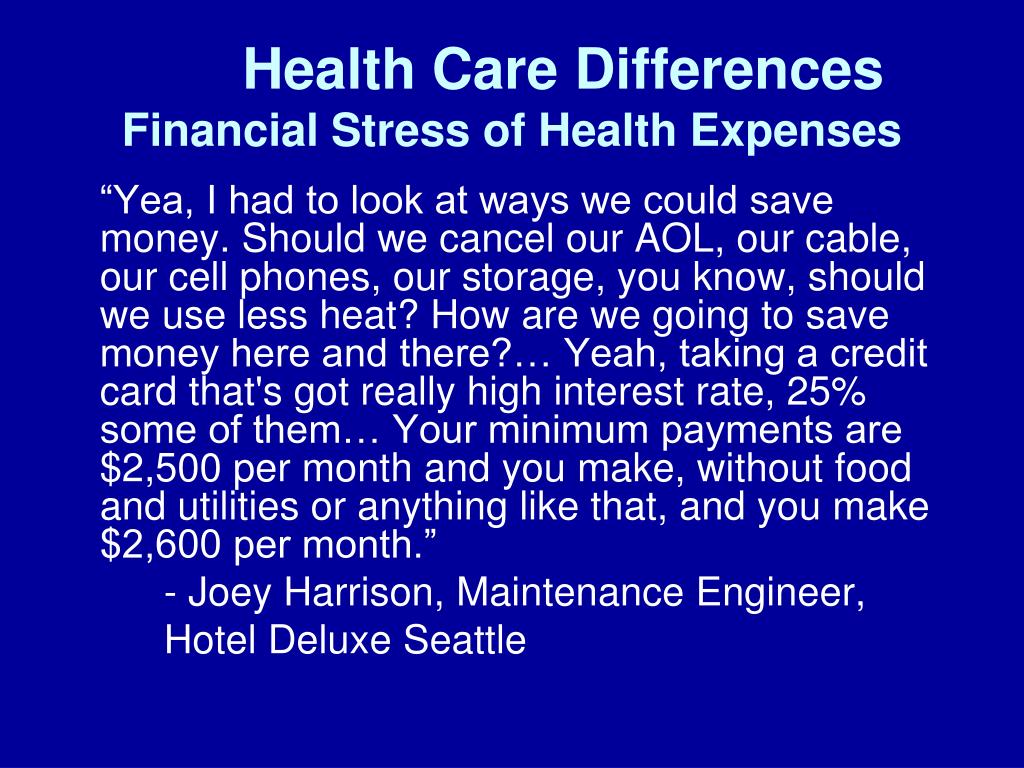 Health Care Differences
Financial Stress of Health Expenses

“Yea, I had to look at ways we could save money. Should we cancel our AOL, our cable, our cell phones, our storage, you know, should we use less heat? How are we going to save money here and there?… Yeah, taking a credit card that's got really high interest rate, 25% some of them… Your minimum payments are \$2,500 per month and you make, without food and utilities or anything like that, and you make \$2,600 per month.”

- Joey Harrison, Maintenance Engineer,
Hotel Deluxe Seattle